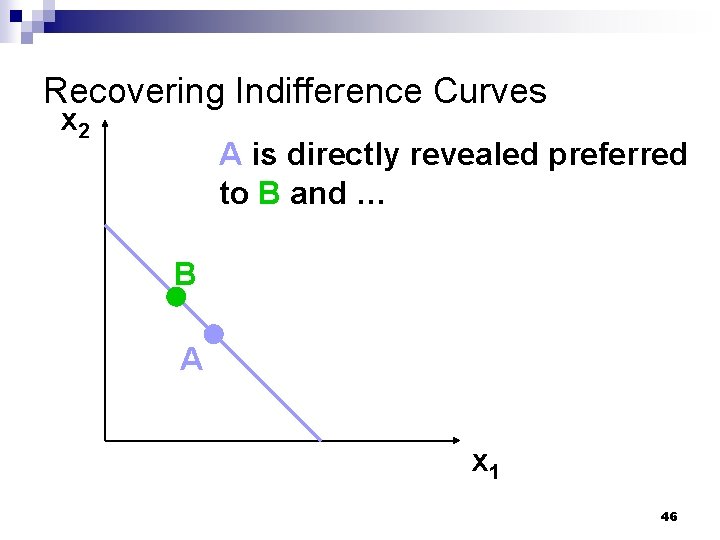 Recovering Indifference Curves

$x_2$

A is directly revealed preferred to B and …

B

A

$x_1$

46